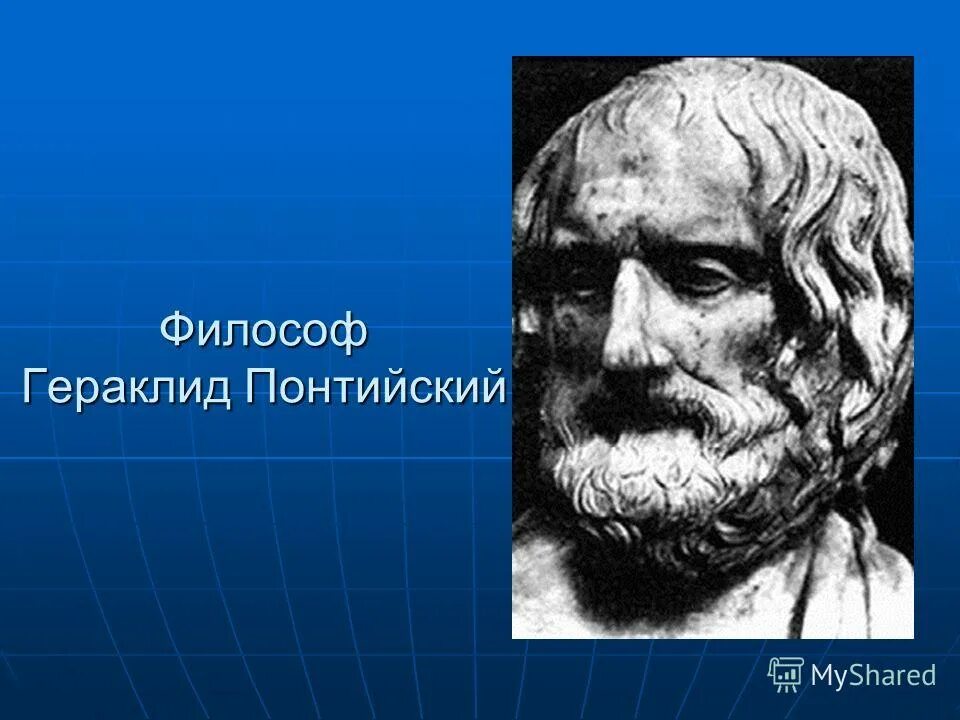 Философ
Гераклид Понтийский

MyShared